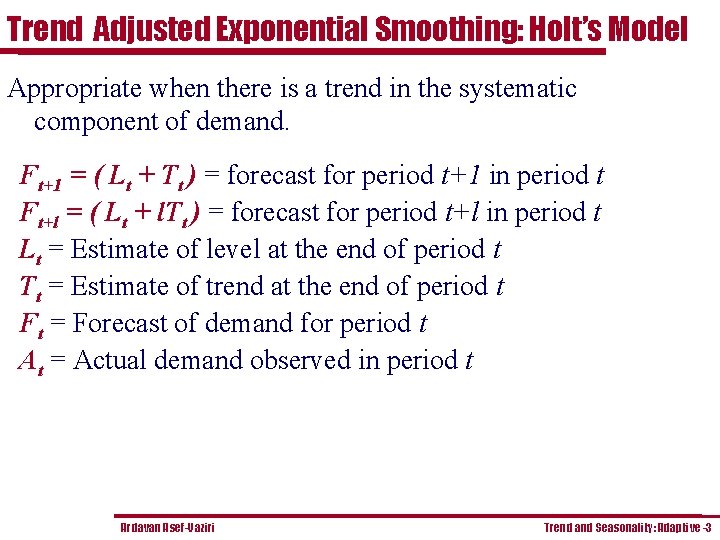 Trend Adjusted Exponential Smoothing: Holt's Model

Appropriate when there is a trend in the systematic component of demand.

$F_{t+1} = (L_t + T_t)$ = forecast for period $t+1$ in period $t$
$F_{t+l} = (L_t + lT_t)$ = forecast for period $t+l$ in period $t$
$L_t$ = Estimate of level at the end of period $t$
$T_t$ = Estimate of trend at the end of period $t$
$F_t$ = Forecast of demand for period $t$
$A_t$ = Actual demand observed in period $t$

Ardavan Asef-Vaziri

Trend and Seasonality: Adaptive -3